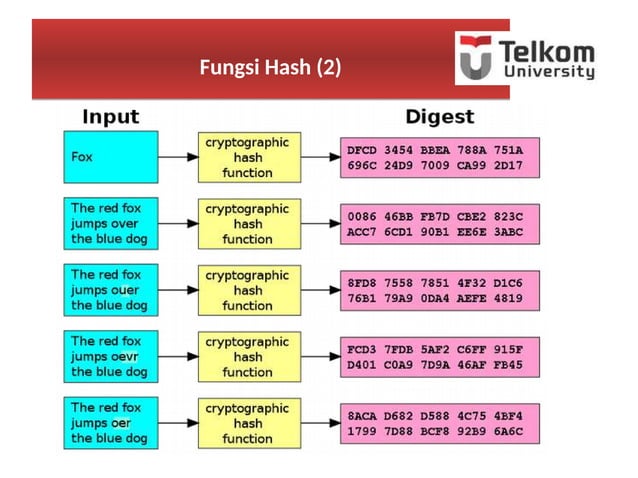 Fungsi Hash (2)

Telkom University

Input

Digest

Fox

cryptographic hash function

DFCD 3454 BBEA 788A 751A 696C 24D9 7009 CA99 2D17

The red fox jumps over the blue dog

cryptographic hash function

0086 46BB FB7D CBE2 823C ACC7 6CD1 90B1 EE6E 3ABC

The red fox jumps ouer the blue dog

cryptographic hash function

8FD8 7558 7851 4F32 D1C6 76B1 79A9 0DA4 AEFE 4819

The red fox jumps oevr the blue dog

cryptographic hash function

FCD3 7FDB 5AF2 C6FF 915F D401 C0A9 7D9A 46AF FB45

The red fox jumps oer the blue dog

cryptographic hash function

8ACA D682 D588 4C75 4BF4 1799 7D88 BCF8 92B9 6A6C